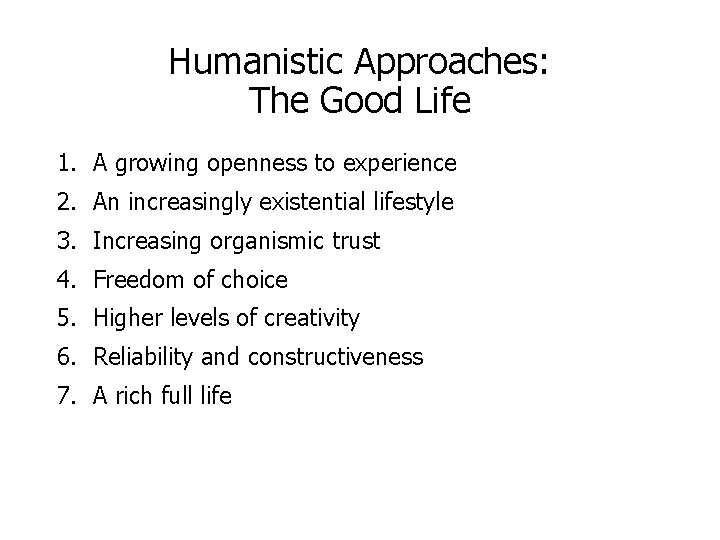 Humanistic Approaches:
The Good Life

1. A growing openness to experience
2. An increasingly existential lifestyle
3. Increasing organismic trust
4. Freedom of choice
5. Higher levels of creativity
6. Reliability and constructiveness
7. A rich full life